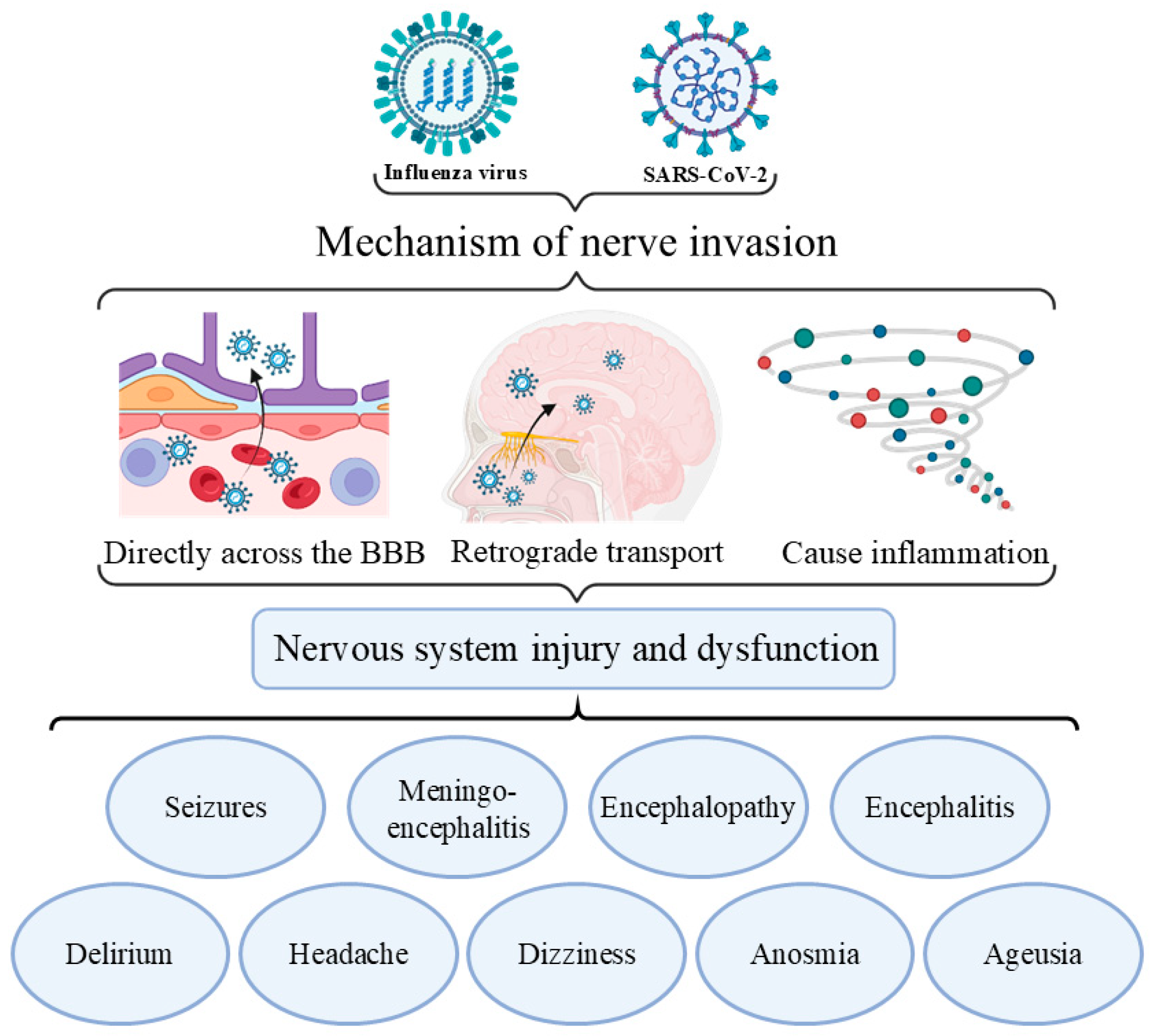 Influenza virus

SARS-CoV-2

Mechanism of nerve invasion

Directly across the BBB

Retrograde transport

Cause inflammation

Nervous system injury and dysfunction

Seizures

Meningo-encephalitis

Encephalopathy

Encephalitis

Delirium

Headache

Dizziness

Anosmia

Ageusia